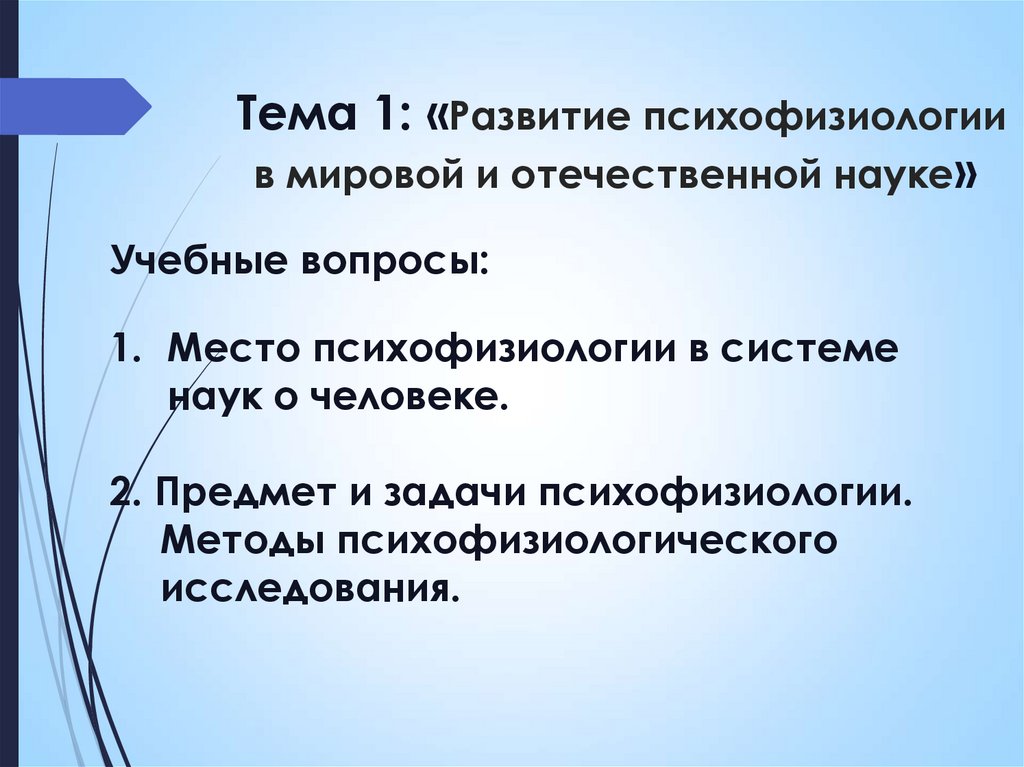 Тема 1: «Развитие психофизиологии в мировой и отечественной науке»

Учебные вопросы:

1. Место психофизиологии в системе наук о человеке.

2. Предмет и задачи психофизиологии. Методы психофизиологического исследования.